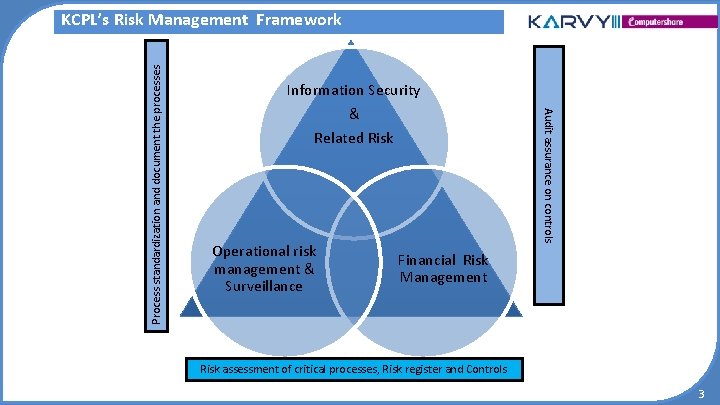 KCPL's Risk Management Framework

KARVY Computershare

Process standardization and document the processes

Information Security
&
Related Risk

Operational risk management & Surveillance

Financial Risk Management

Audit assurance on controls

Risk assessment of critical processes, Risk register and Controls

3